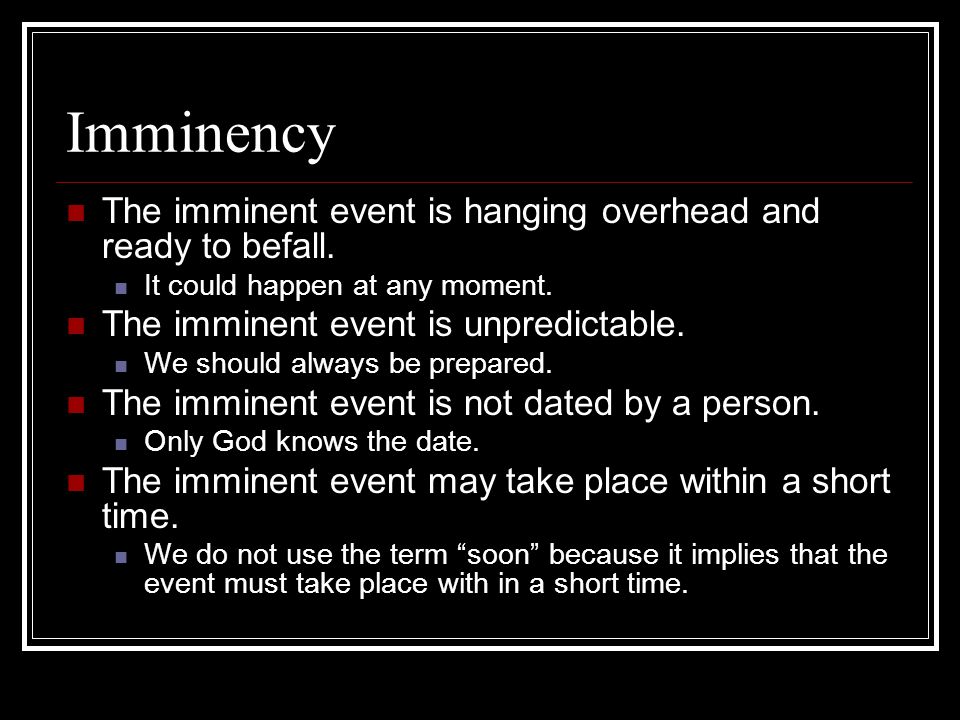 Imminency

The imminent event is hanging overhead and ready to befall.

It could happen at any moment.

The imminent event is unpredictable.

We should always be prepared.

The imminent event is not dated by a person.

Only God knows the date.

The imminent event may take place within a short time.

We do not use the term “soon” because it implies that the event must take place with in a short time.